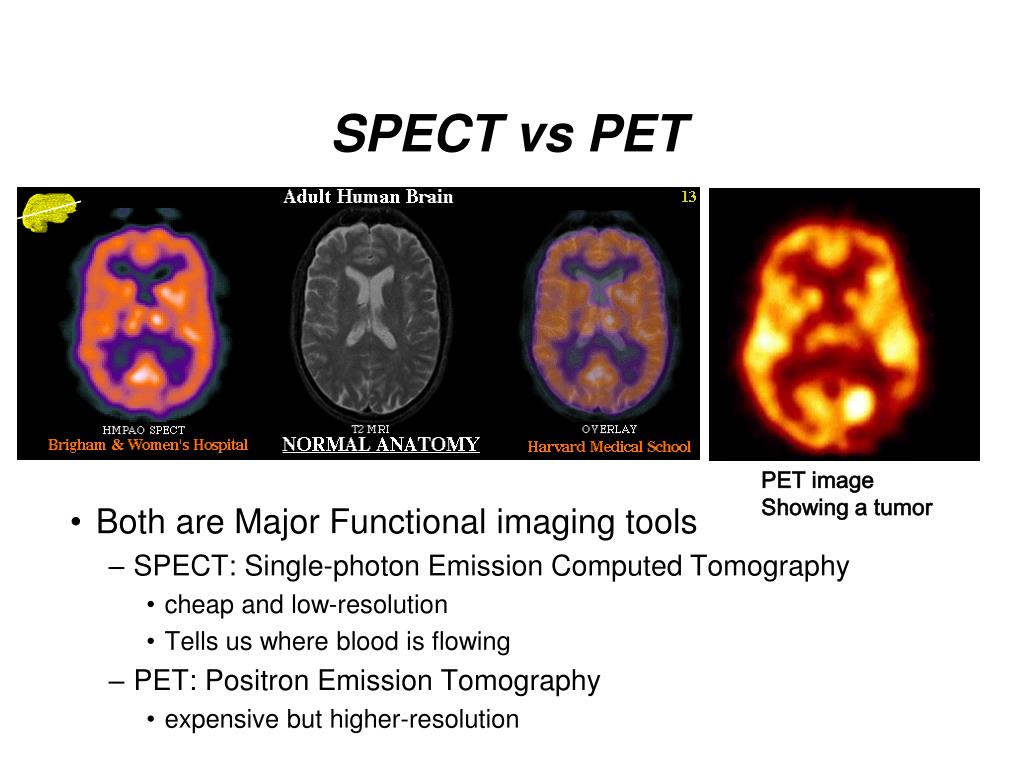 SPECT vs PET

Adult Human Brain

13

HMPAO SPECT
Brigham & Women's Hospital

T2 MRI
NORMAL ANATOMY

OVERLAY
Harvard Medical School

PET image
Showing a tumor

• Both are Major Functional imaging tools
– SPECT: Single-photon Emission Computed Tomography
• cheap and low-resolution
• Tells us where blood is flowing
– PET: Positron Emission Tomography
• expensive but higher-resolution